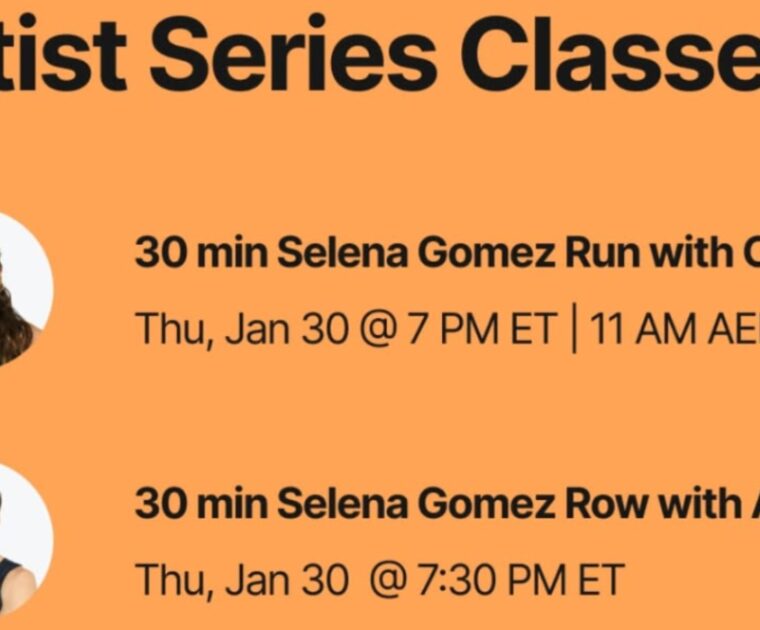 tist Series Classe

30 min Selena Gomez Run with C

Thu, Jan 30 @ 7 PM ET | 11 AM AE

30 min Selena Gomez Row with A

Thu, Jan 30 @ 7:30 PM ET